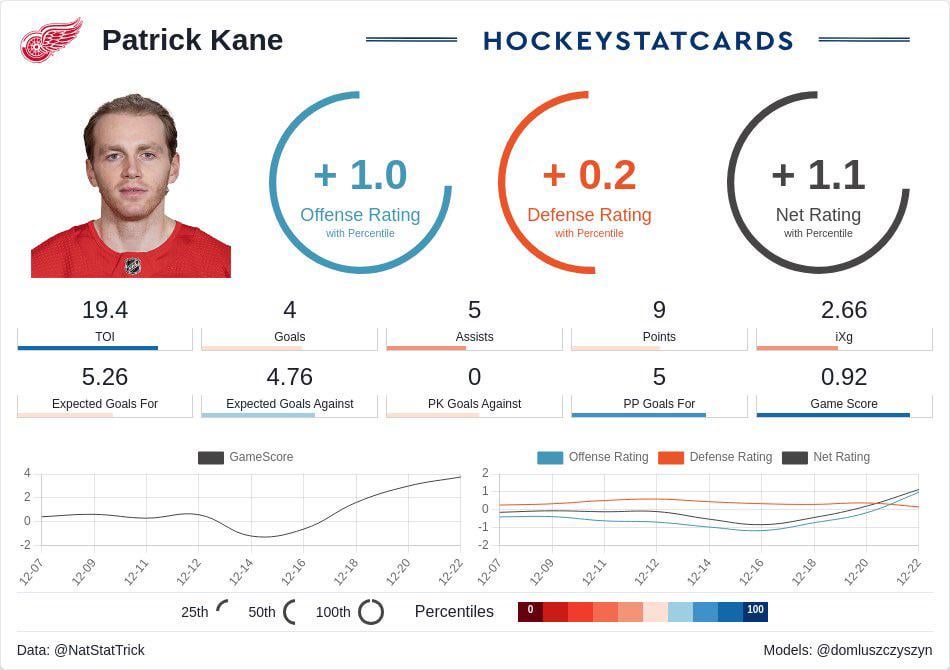 Patrick Kane

HOCKEYSTATCARDS

+ 1.0
Offense Rating
with Percentile

+ 0.2
Defense Rating
with Percentile

+ 1.1
Net Rating
with Percentile

19.4
TOI

4
Goals

5
Assists

9
Points

2.66
iXg

5.26
Expected Goals For

4.76
Expected Goals Against

0
PK Goals Against

5
PP Goals For

0.92
Game Score

GameScore

4
2
0
-2

12-07 12-09 12-11 12-12 12-14 12-16 12-18 12-20 12-22

Offense Rating Defense Rating Net Rating

2
1
0
-1
-2

12-07 12-09 12-11 12-12 12-14 12-16 12-18 12-20 12-22

25th 50th 100th Percentiles 0 100

Data: @NatStatTrick

Models: @domluszczyszyn